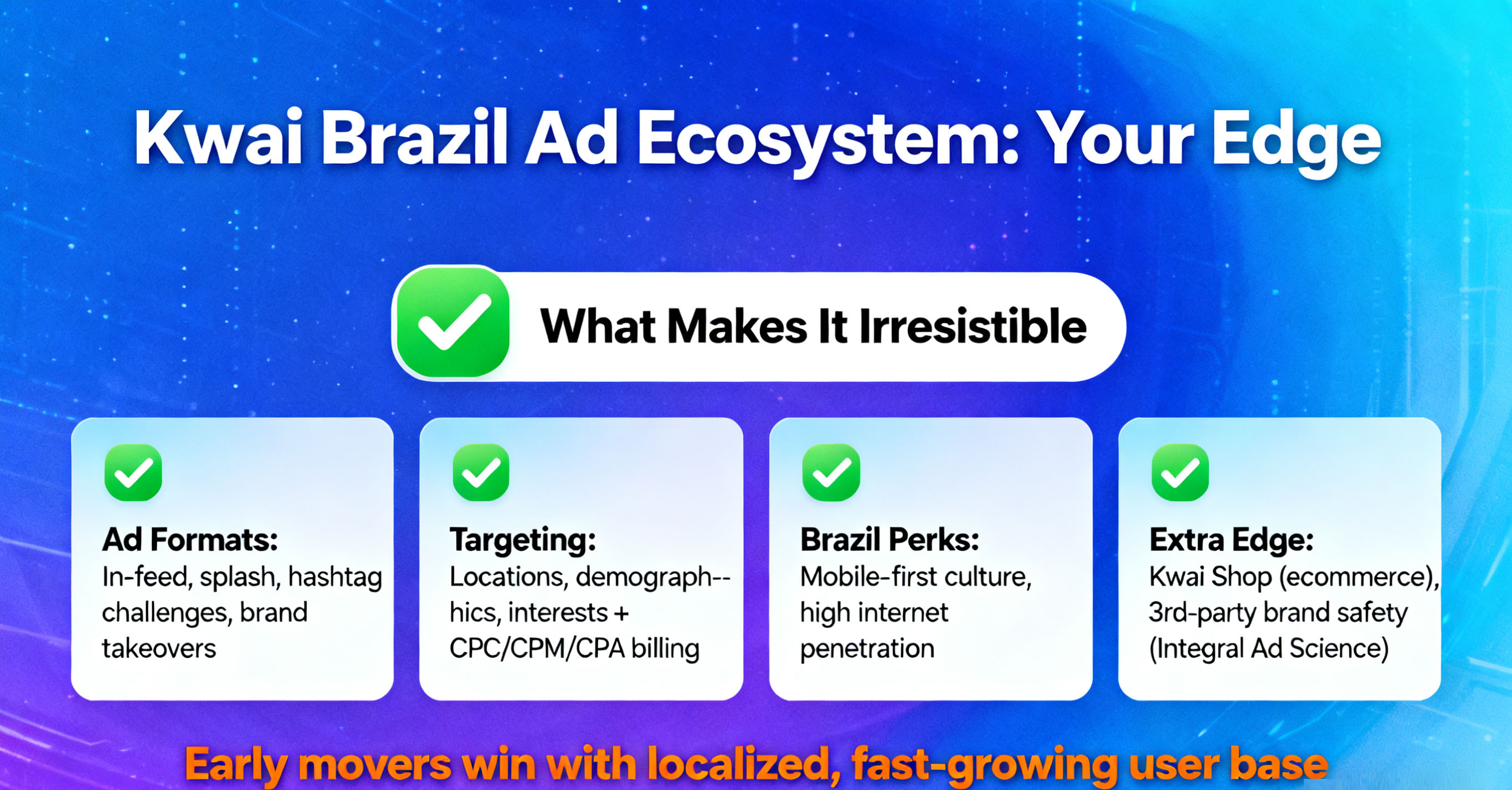 Kwai Brazil Ad Ecosystem: Your Edge

What Makes It Irresistible

Ad Formats:
In-feed, splash, hashtag challenges, brand takeovers

Targeting:
Locations, demograph--hics, interests + CPC/CPM/CPA billing

Brazil Perks:
Mobile-first culture, high internet penetration

Extra Edge:
Kwai Shop (ecommerce), 3rd-party brand safety (Integral Ad Science)

Early movers win with localized, fast-growing user base